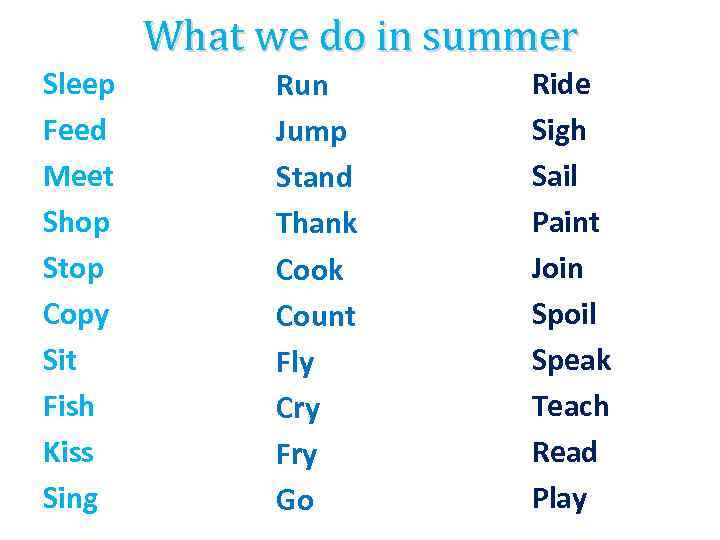 What we do in summer

Sleep
Feed
Meet
Shop
Stop
Copy
Sit
Fish
Kiss
Sing

Run
Jump
Stand
Thank
Cook
Count
Fly
Cry
Fry
Go

Ride
Sigh
Sail
Paint
Join
Spoil
Speak
Teach
Read
Play